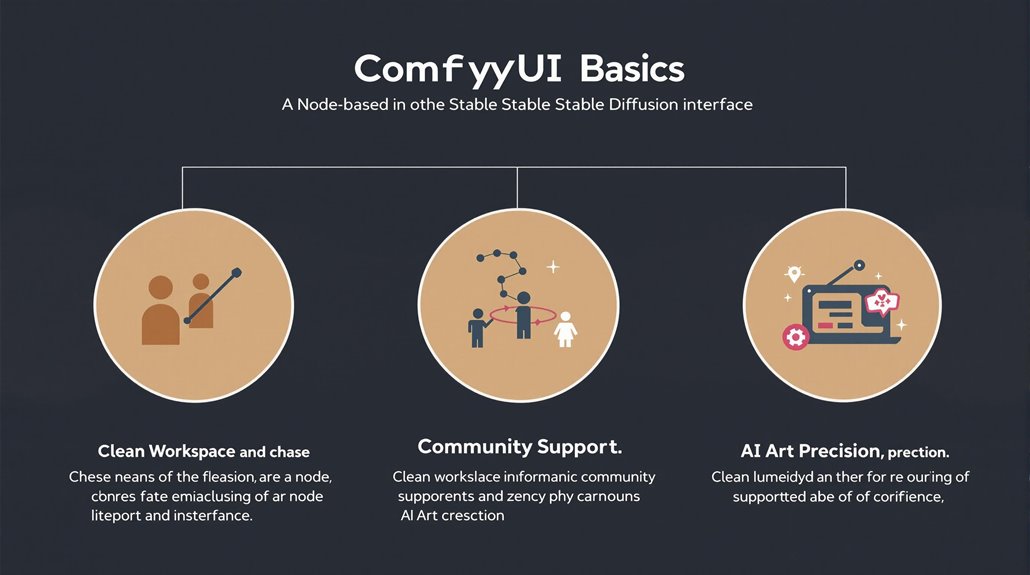 ComfyyUI Basics

A Node-based in othe Stable Stable Stable Diffusion interface

Clean Workspace and chase

Chese neans of the fleasion, are a node, cbnres fate emiaclusing of ar node liteport and insterfance.

Community Support.

Clean workslace informanic community supporents and zency phy carnouns AI Art cresction

AI Art Precision, prection.

Clean lumeidyd an ther for re ouring of supportted abe of of corifience,